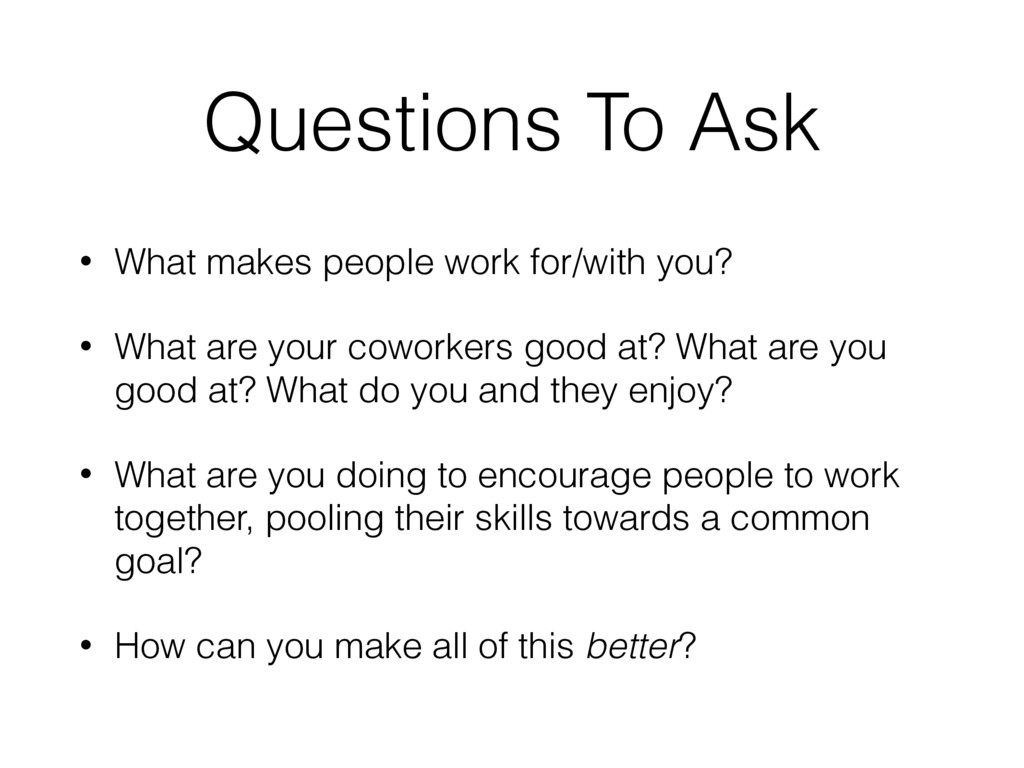 Questions To Ask

• What makes people work for/with you?

• What are your coworkers good at? What are you good at? What do you and they enjoy?

• What are you doing to encourage people to work together, pooling their skills towards a common goal?

• How can you make all of this better?